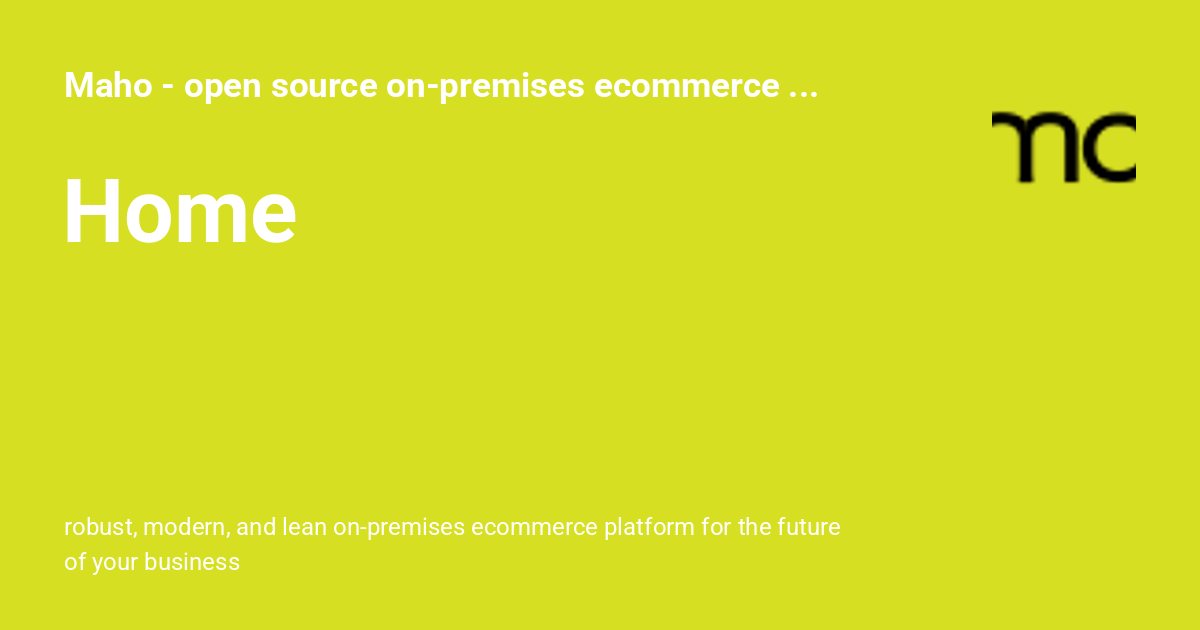 Maho - open source on-premises ecommerce ...

mc

Home

robust, modern, and lean on-premises ecommerce platform for the future of your business